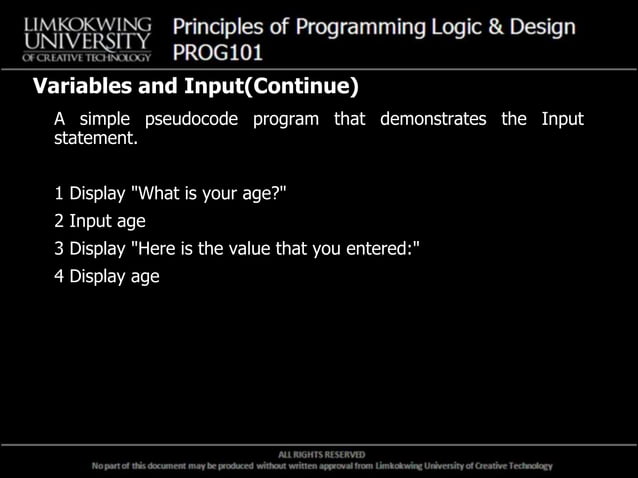 LIMKOKWING UNIVERSITY OF CREATIVE TECHNOLOGY

Principles of Programming Logic & Design
PROG101

Variables and Input(Continue)

A simple pseudocode program that demonstrates the Input statement.

1 Display "What is your age?"
2 Input age
3 Display "Here is the value that you entered:"
4 Display age

ALL RIGHTS RESERVED
No part of this document may be produced without written approval from Limkokwing University of Creative Technology